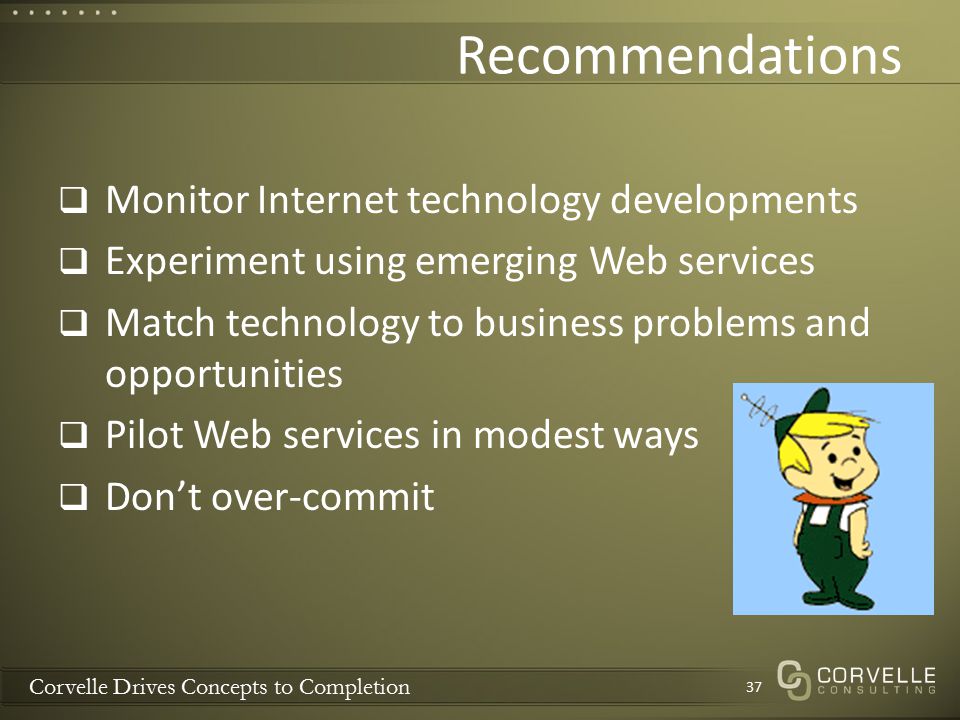 Recommendations

❑ Monitor Internet technology developments

❑ Experiment using emerging Web services

❑ Match technology to business problems and opportunities

❑ Pilot Web services in modest ways

❑ Don't over-commit

Corvelle Drives Concepts to Completion

37

CORVELLE CONSULTING